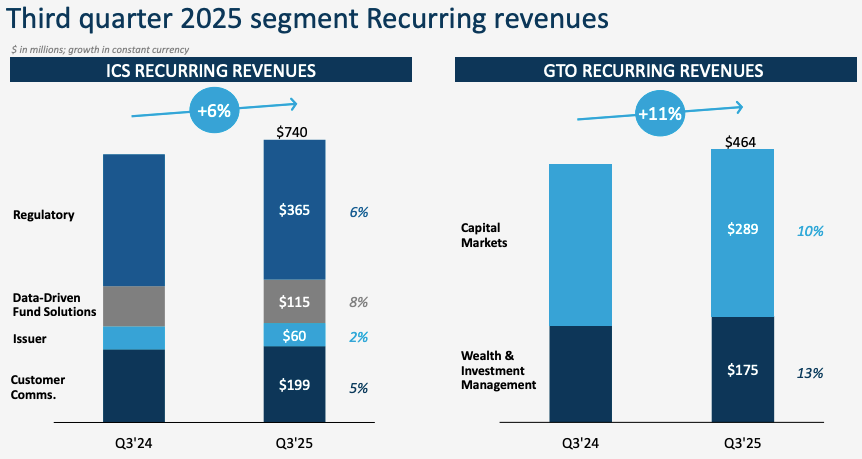 Third quarter 2025 segment Recurring revenues

$ in millions; growth in constant currency

ICS RECURRING REVENUES

+6%

$740

Regulatory

$365

6%

Data-Driven Fund Solutions

$115

8%

Issuer

$60

2%

Customer Comms.

$199

5%

Q3'24

Q3'25

GTO RECURRING REVENUES

+11%

$464

Capital Markets

$289

10%

Wealth & Investment Management

$175

13%

Q3'24

Q3'25